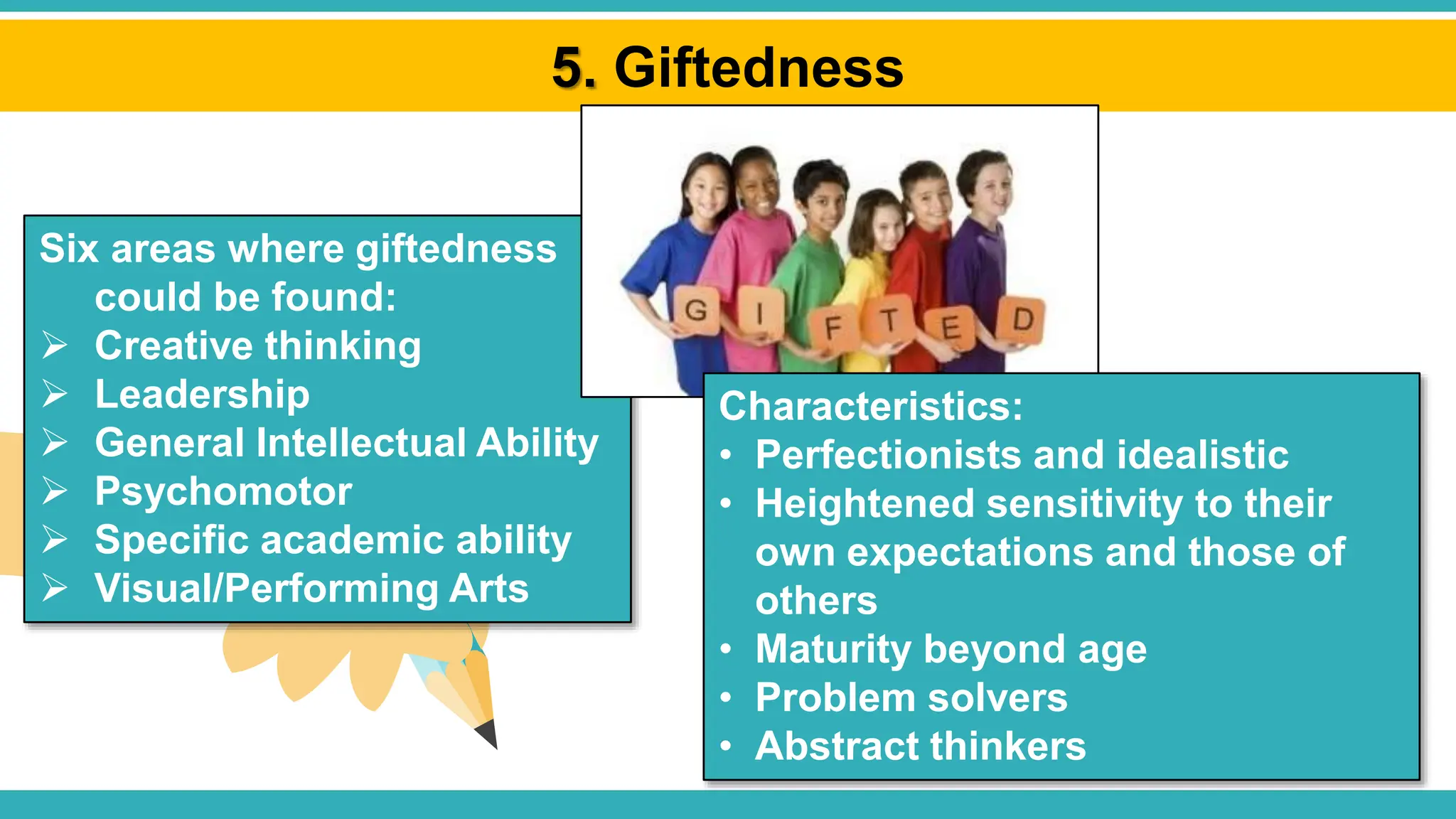 5. Giftedness

Six areas where giftedness could be found:
➢ Creative thinking
➢ Leadership
➢ General Intellectual Ability
➢ Psychomotor
➢ Specific academic ability
➢ Visual/Performing Arts

G I F T E D

Characteristics:
• Perfectionists and idealistic
• Heightened sensitivity to their own expectations and those of others
• Maturity beyond age
• Problem solvers
• Abstract thinkers